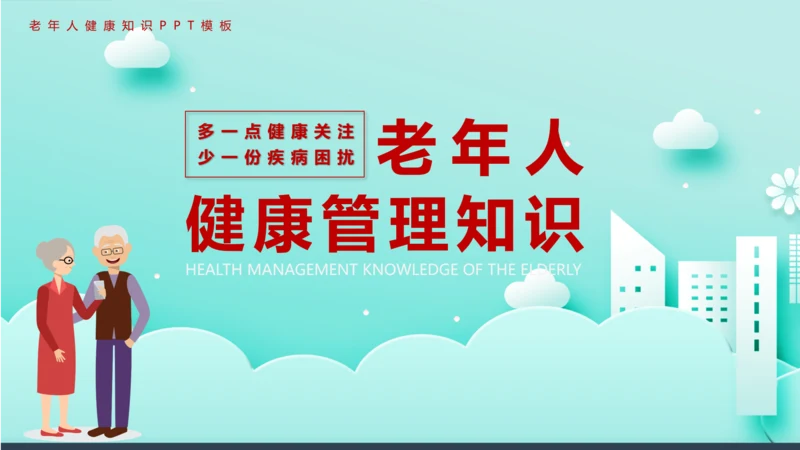 老年人健康知识PPT模板

多一点健康关注
少一份疾病困扰

老年人
健康管理知识

HEALTH MANAGEMENT KNOWLEDGE OF THE ELDERLY